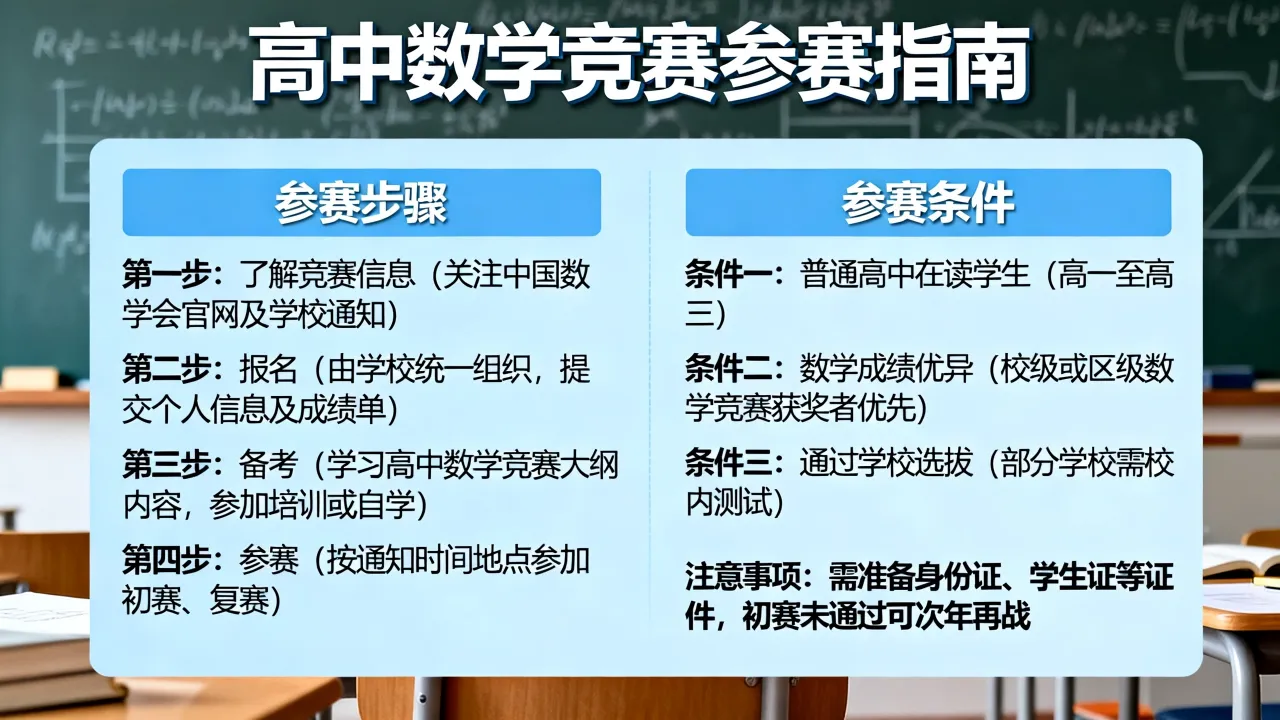 高中数学竞赛参赛指南

参赛步骤

第一步：了解竞赛信息（关注中国数学会官网及学校通知）

第二步：报名（由学校统一组织，提交个人信息及成绩单）

第三步：备考（学习高中数学竞赛大纲内容，参加培训或自学）

第四步：参赛（按通知时间地点参加初赛、复赛）

参赛条件

条件一：普通高中在读学生（高一至高三）

条件二：数学成绩优异（校级或区级数学竞赛获奖者优先）

条件三：通过学校选拔（部分学校需校内测试）

注意事项：需准备身份证、学生证等证件，初赛未通过可次年再战